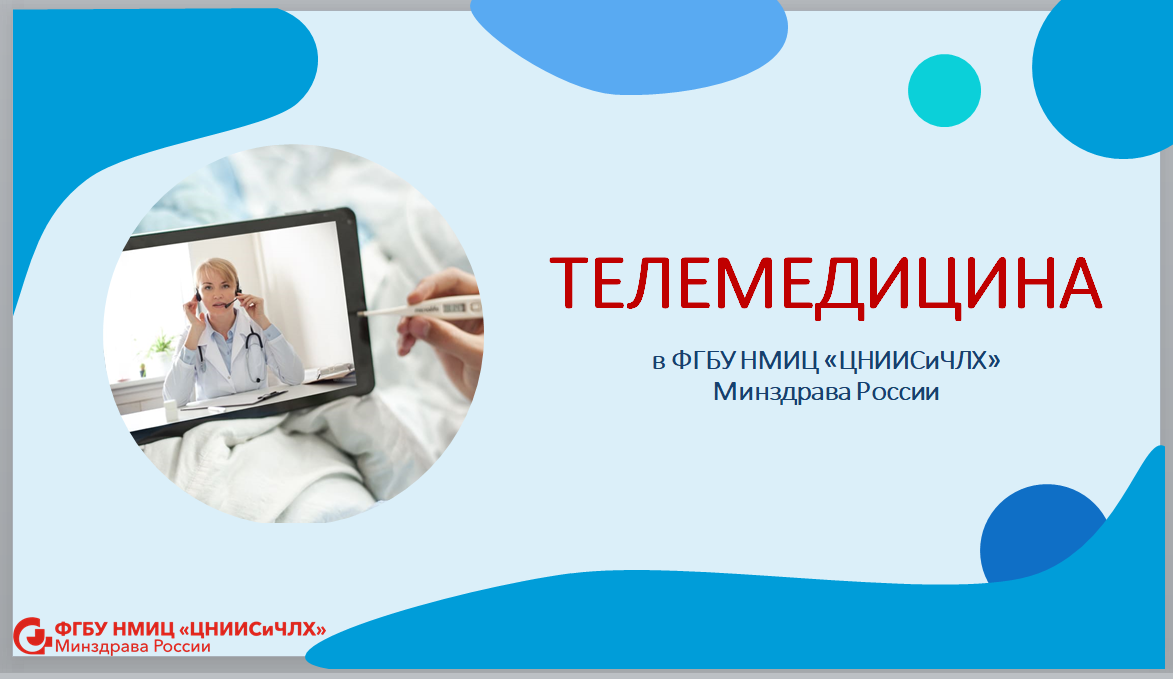 ТЕЛЕМЕДИЦИНА

в ФГБУ НМИЦ «ЦНИИСиЧЛХ» Минздрава России

ФГБУ НМИЦ «ЦНИИСиЧЛХ»
Минздрава России